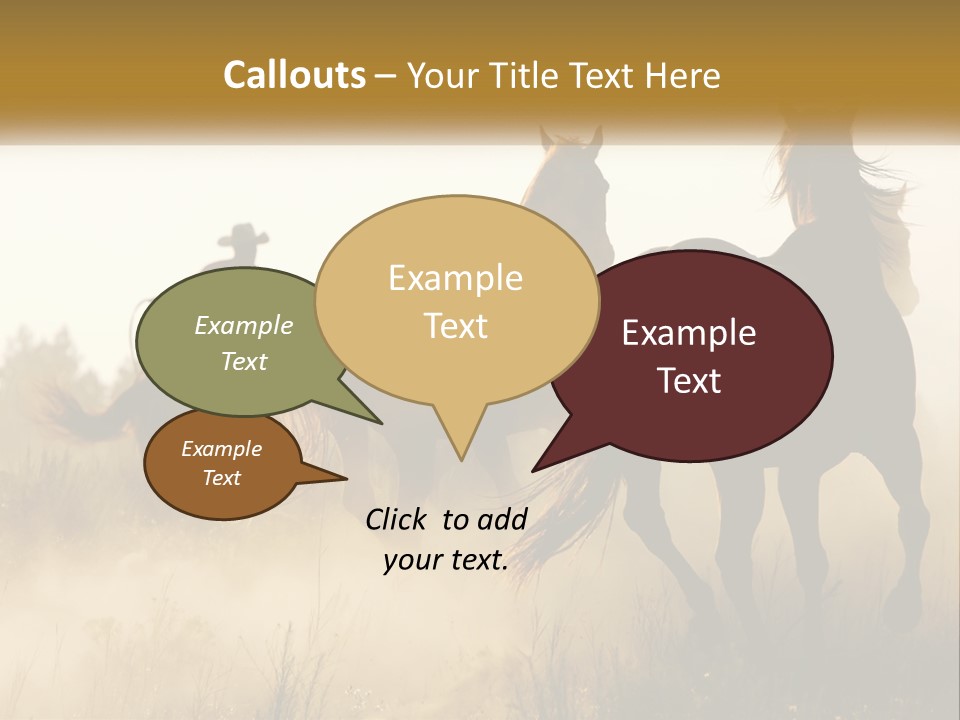 Callouts – Your Title Text Here

Example Text

Example Text

Example Text

Example Text

Click to add your text.